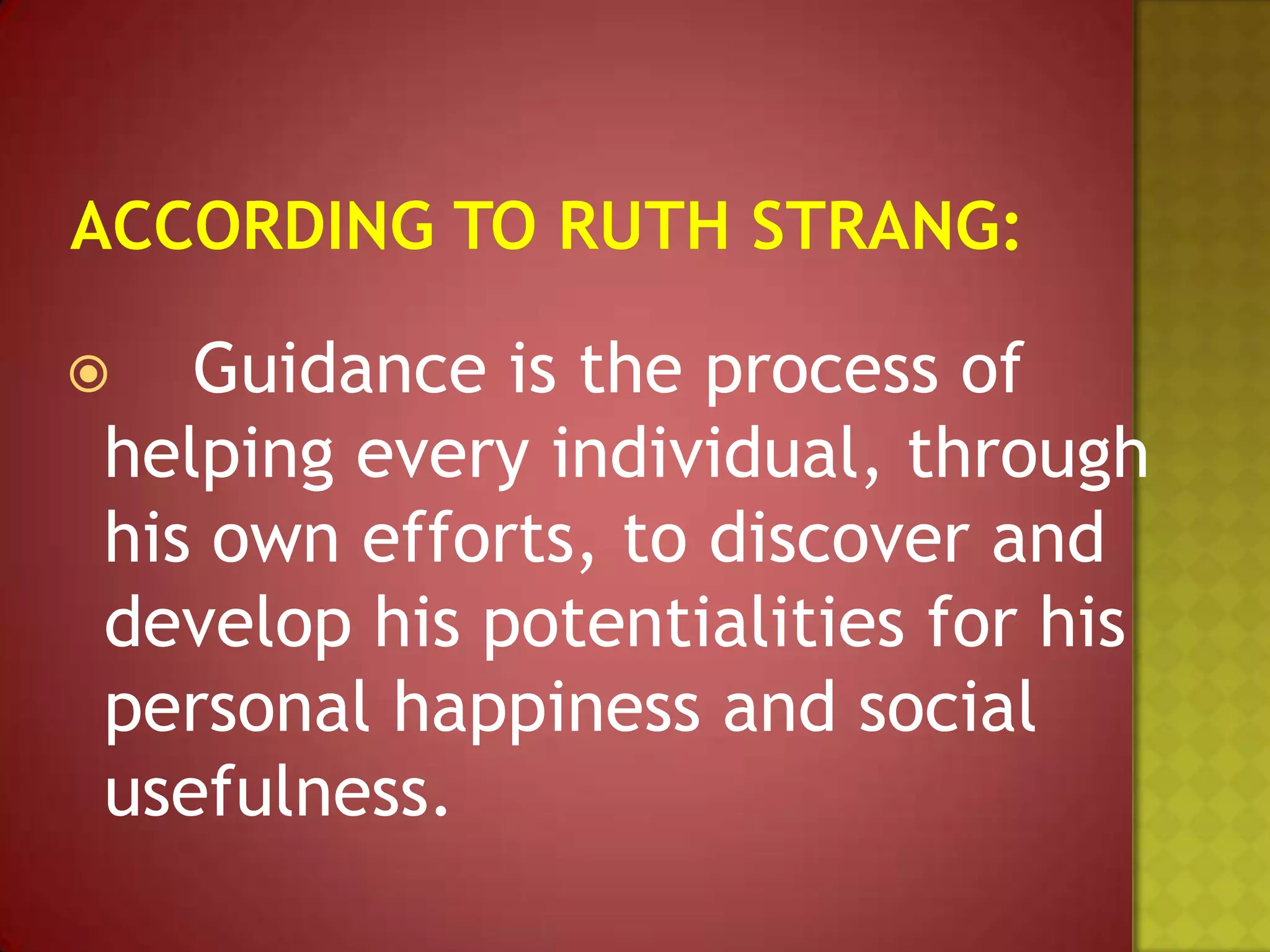 ACCORDING TO RUTH STRANG:

Guidance is the process of helping every individual, through his own efforts, to discover and develop his potentialities for his personal happiness and social usefulness.